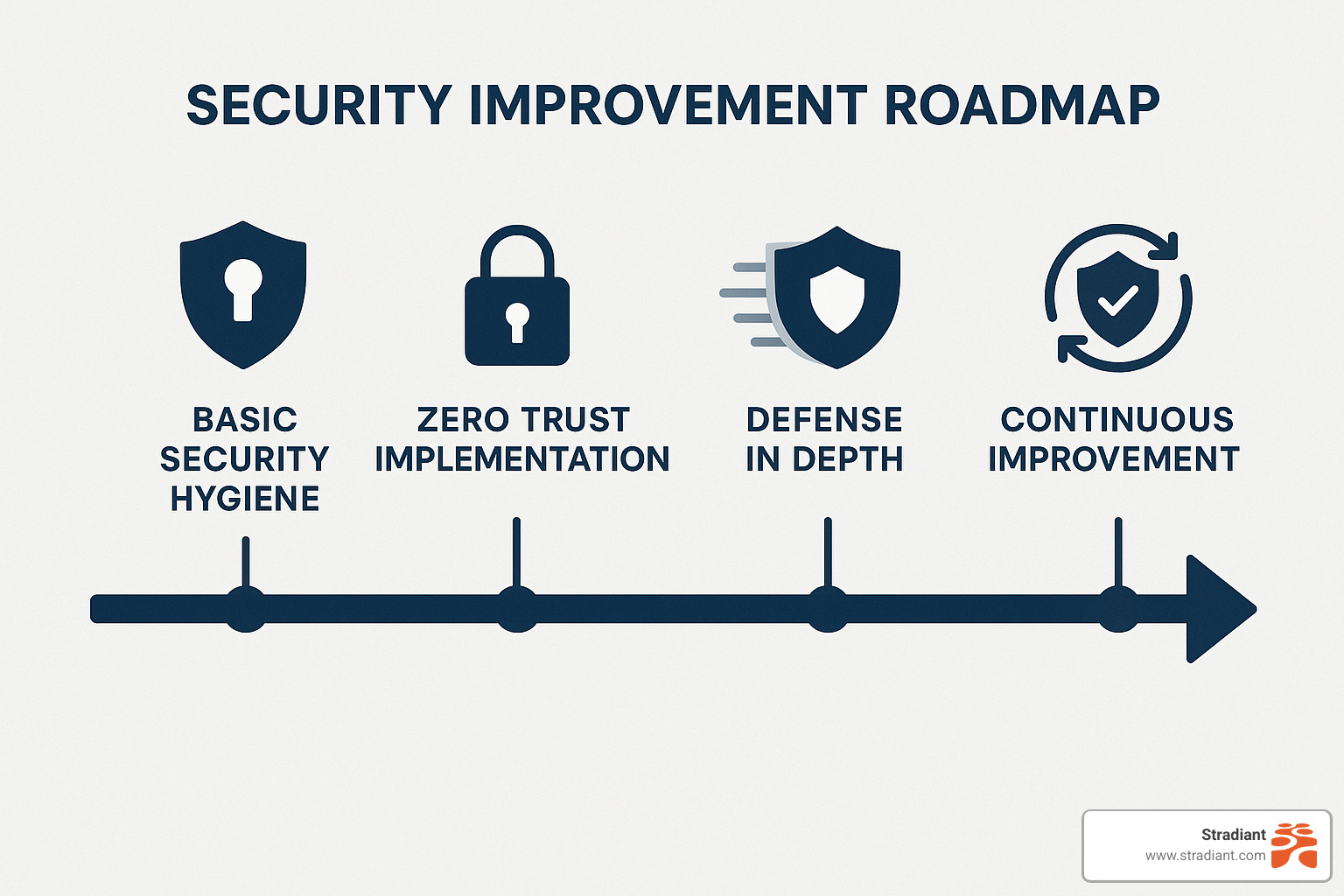 SECURITY IMPROVEMENT ROADMAP

BASIC SECURITY HYGIENE

ZERO TRUST IMPLEMENTATION

DEFENSE IN DEPTH

CONTINUOUS IMPROVEMENT

Stradiant
www.stradiant.com